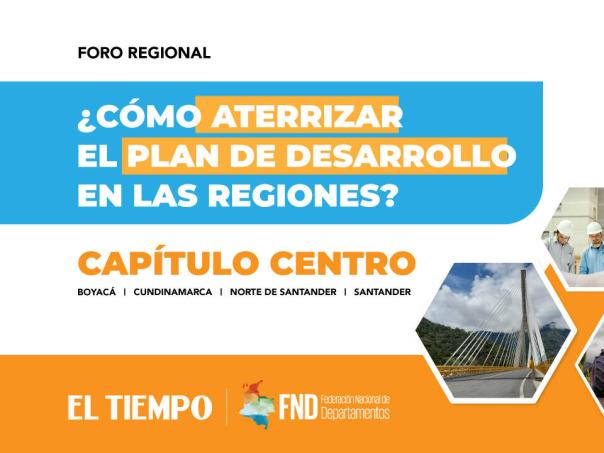 FORO REGIONAL

¿CÓMO ATERRIZAR EL PLAN DE DESARROLLO EN LAS REGIONES?

CAPÍTULO CENTRO

BOYACÁ | CUNDINAMARCA | NORTE DE SANTANDER | SANTANDER

EL TIEMPO | FND Federación Nacional de Departamentos